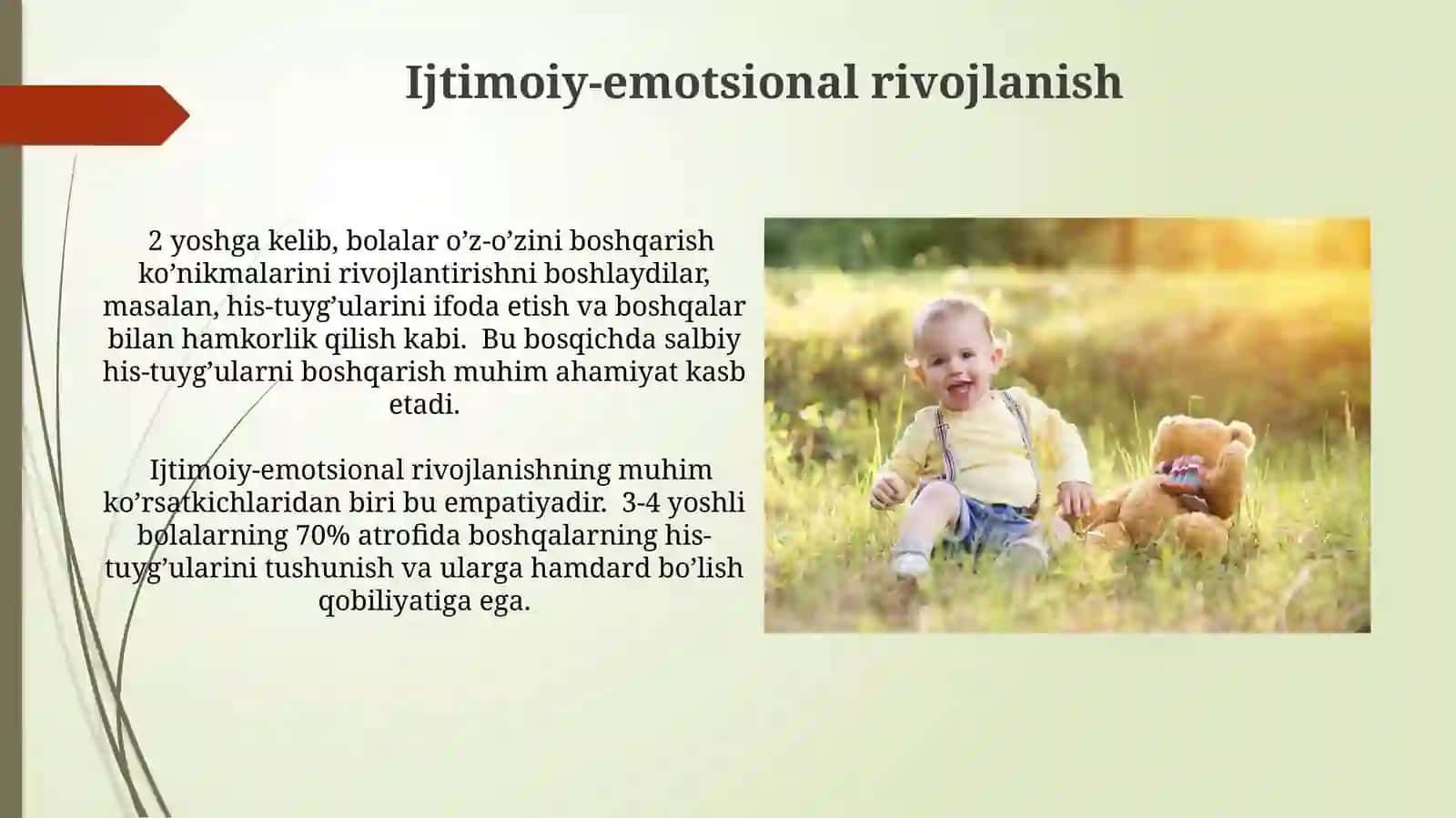 Ijtimoiy-emotsional rivojlanish

2 yoshga kelib, bolalar o’z-o’zini boshqarish ko’nikmalarini rivojlantirishni boshlaydilar, masalan, his-tuyg’ularini ifoda etish va boshqalar bilan hamkorlik qilish kabi. Bu bosqichda salbiy his-tuyg’ularni boshqarish muhim ahamiyat kasb etadi.

Ijtimoiy-emotsional rivojlanishning muhim ko’rsatkichlaridan biri bu empatiyadir. 3-4 yoshli bolalarning 70% atrofida boshqalarning his-tuyg’ularini tushunish va ularga hamdard bo’lish qobiliyatiga ega.